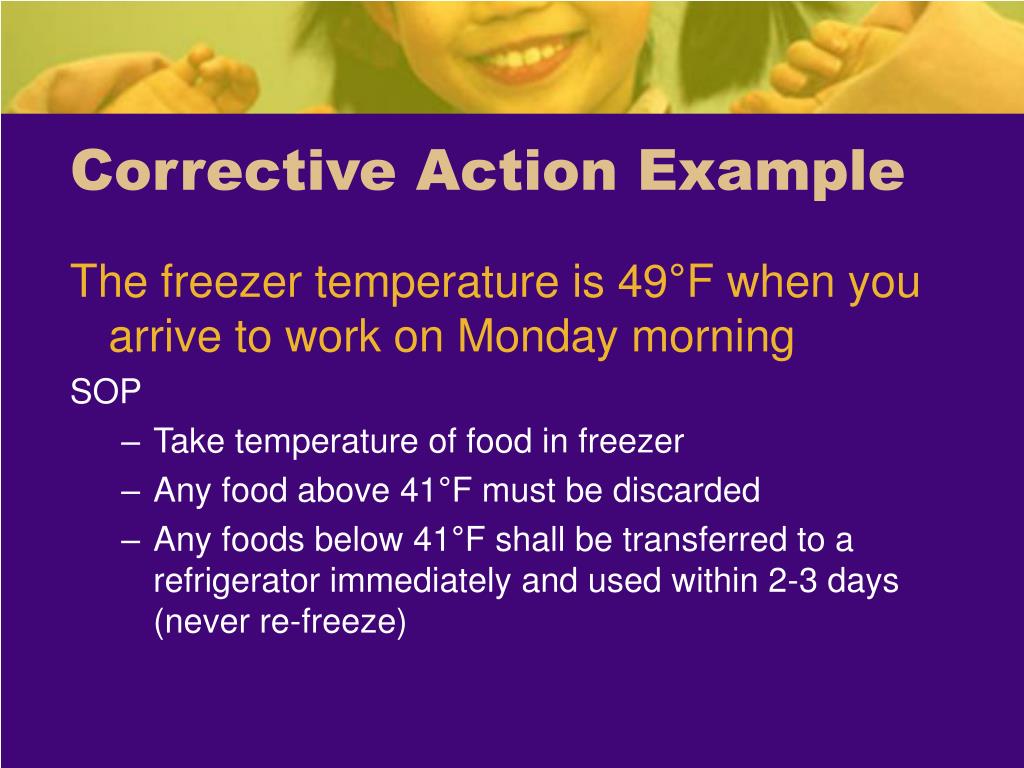 Corrective Action Example

The freezer temperature is 49°F when you arrive to work on Monday morning

SOP

– Take temperature of food in freezer
– Any food above 41°F must be discarded
– Any foods below 41°F shall be transferred to a refrigerator immediately and used within 2-3 days (never re-freeze)